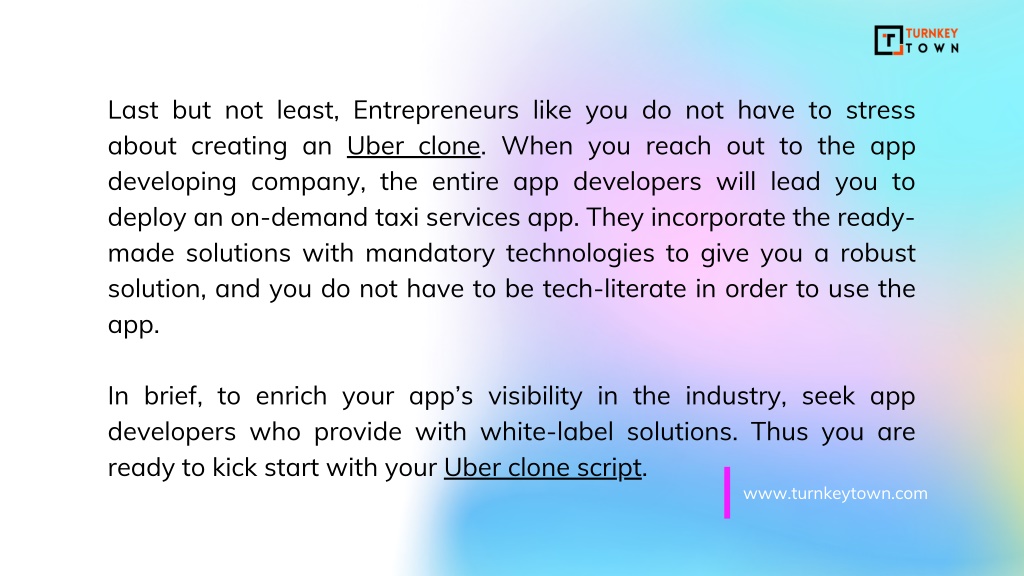 TURNKEY TOWN

Last but not least, Entrepreneurs like you do not have to stress about creating an Uber clone. When you reach out to the app developing company, the entire app developers will lead you to deploy an on-demand taxi services app. They incorporate the ready-made solutions with mandatory technologies to give you a robust solution, and you do not have to be tech-literate in order to use the app.

In brief, to enrich your app's visibility in the industry, seek app developers who provide with white-label solutions. Thus you are ready to kick start with your Uber clone script.

www.turnkeytown.com